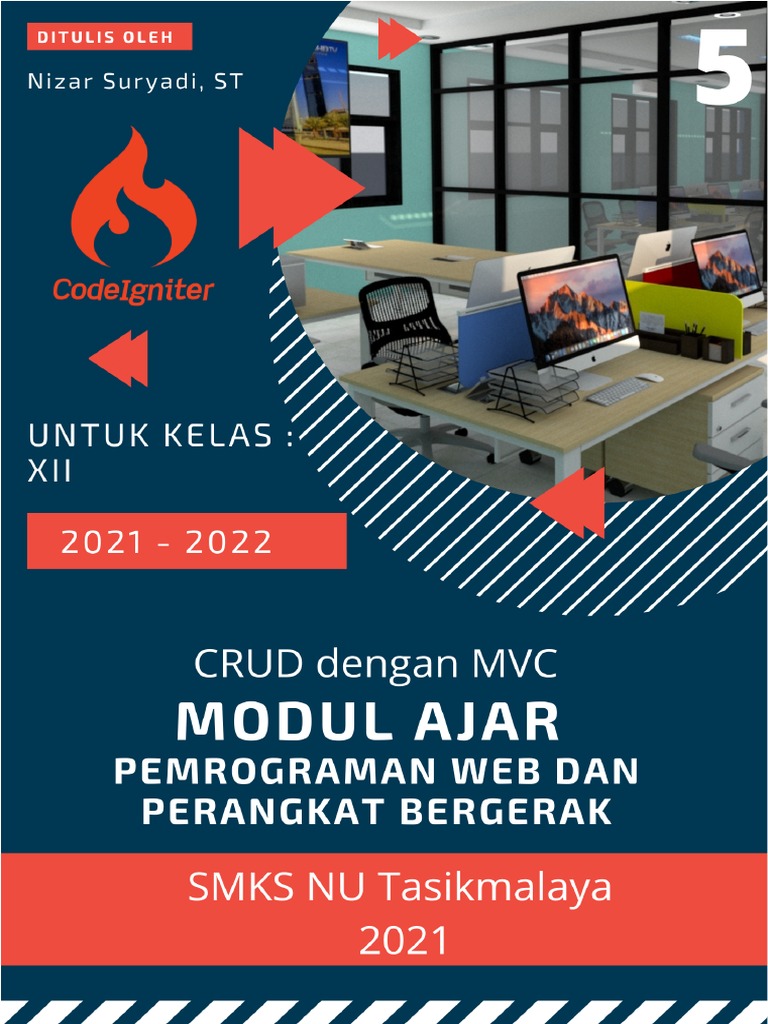 DITULIS OLEH

Nizar Suryadi, ST

5

CodeIgniter

UNTUK KELAS : XII

2021 - 2022

CRUD dengan MVC

MODUL AJAR

PEMROGRAMAN WEB DAN PERANGKAT BERGERAK

SMKS NU Tasikmalaya

2021